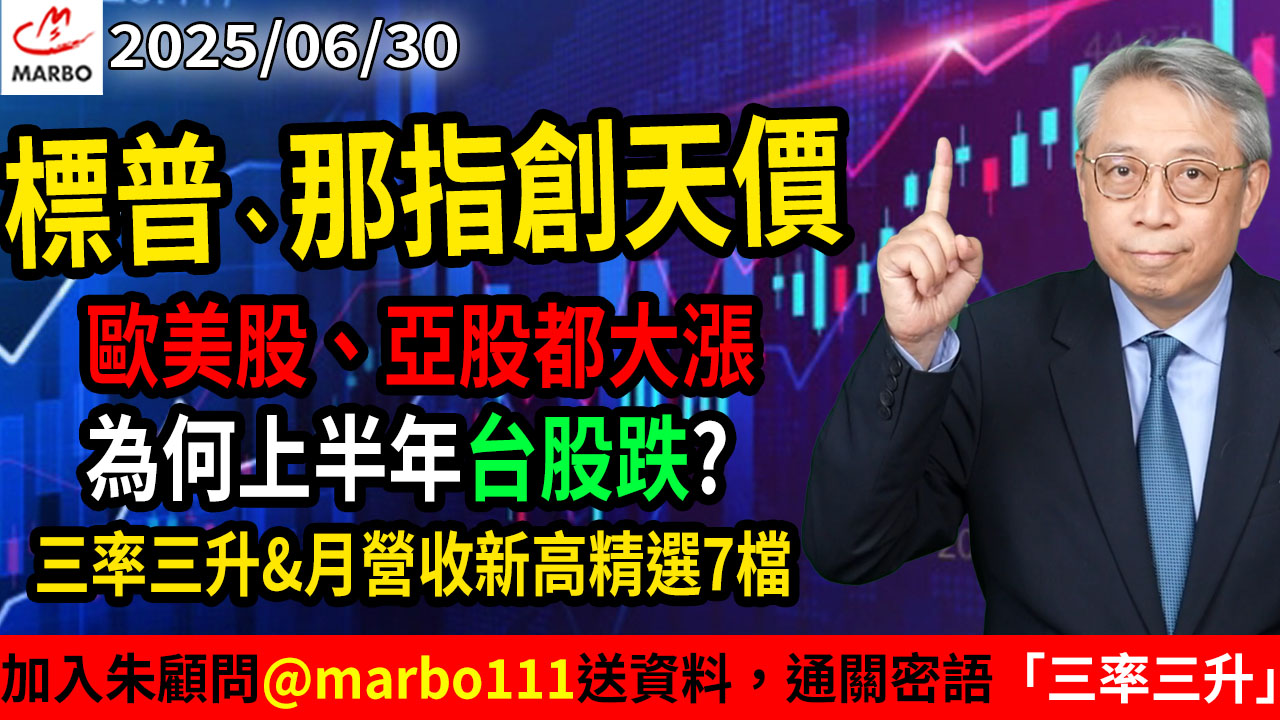 MARBO
2025/06/30

標普、那指創天價

歐美股、亞股都大漲

為何上半年台股跌?

三率三升&月營收新高精選7檔

加入朱顧問@marbo111送資料，通關密語「三率三升」